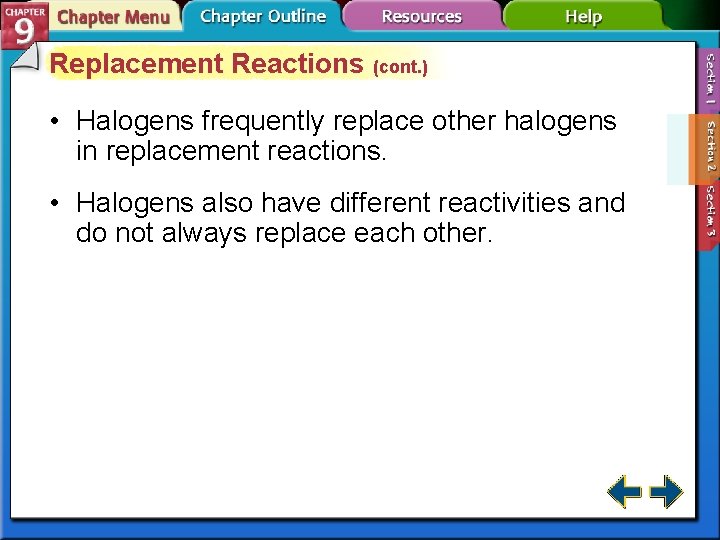 CHAPTER 9 Chapter Menu Chapter Outline Resources Help

Replacement Reactions (cont.)

• Halogens frequently replace other halogens in replacement reactions.

• Halogens also have different reactivities and do not always replace each other.

Section 1
Section 2
Section 3